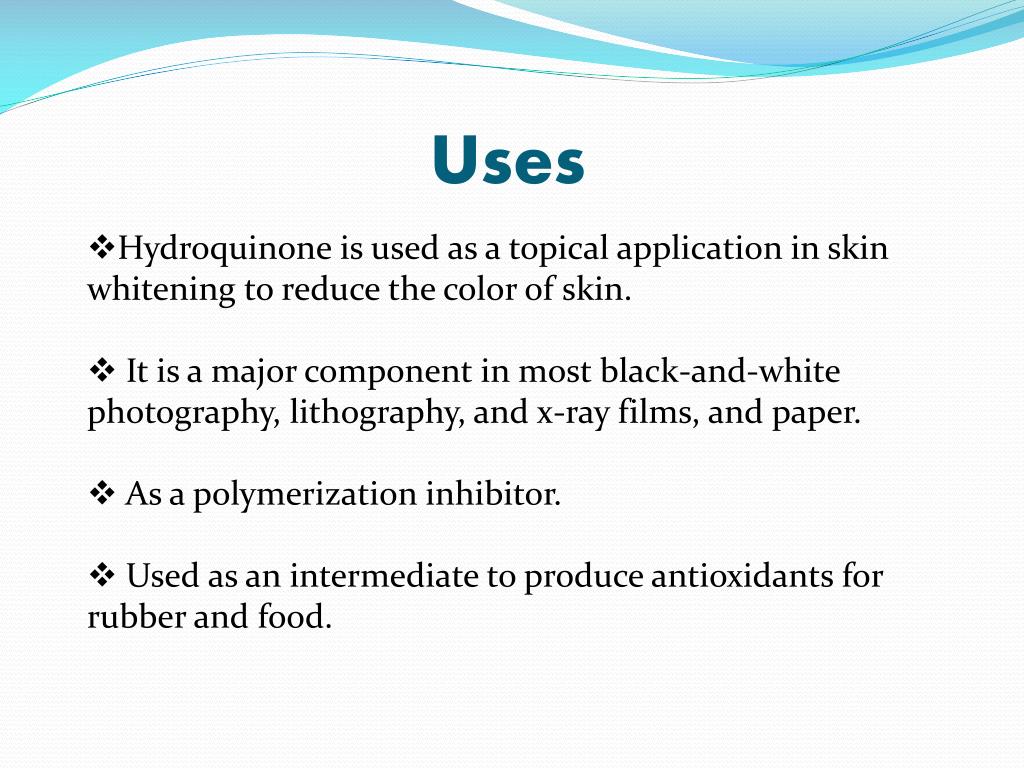 Uses

❖Hydroquinone is used as a topical application in skin whitening to reduce the color of skin.

❖ It is a major component in most black-and-white photography, lithography, and x-ray films, and paper.

❖ As a polymerization inhibitor.

❖ Used as an intermediate to produce antioxidants for rubber and food.